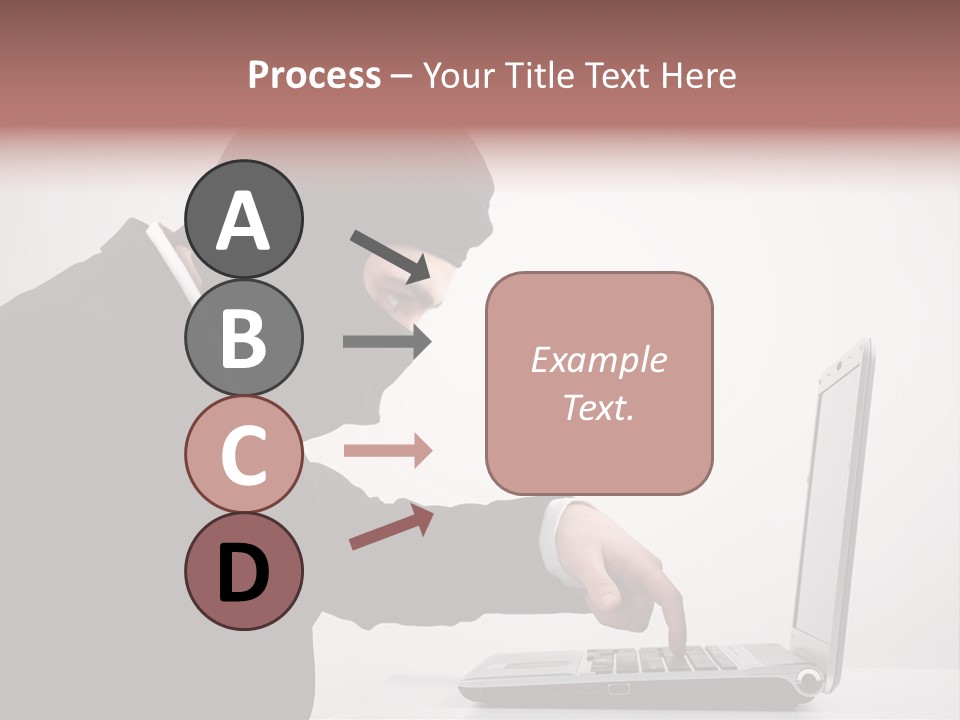 Process – Your Title Text Here

A

B

C

D

Example Text.